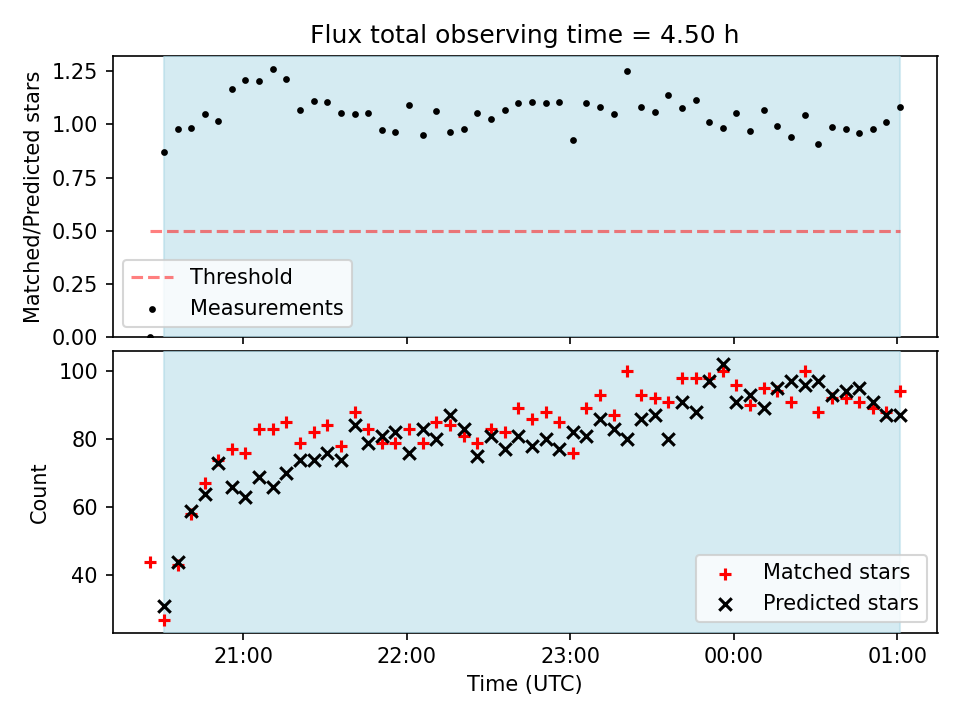 Flux total observing time = 4.50 h

Matched/Predicted stars

1.25
1.00
0.75
0.50
0.25
0.00

Threshold
Measurements

Count

100
80
60
40

Matched stars
Predicted stars

21:00
22:00
23:00
00:00
01:00

Time (UTC)